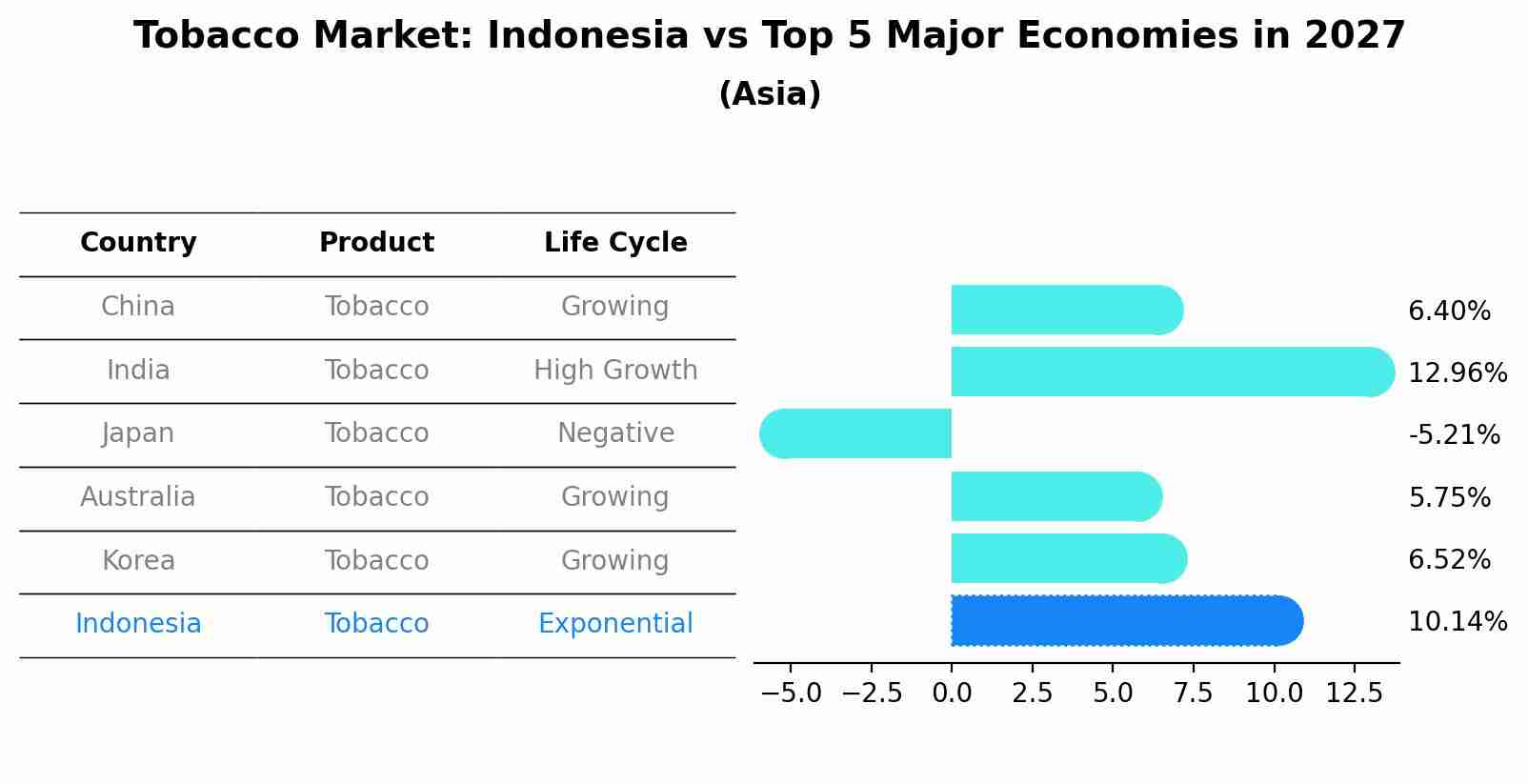 Tobacco Market: Indonesia vs Top 5 Major Economies in 2027
(Asia)

| Country | Product | Life Cycle |
|---|---|---|
| China | Tobacco | Growing |
| India | Tobacco | High Growth |
| Japan | Tobacco | Negative |
| Australia | Tobacco | Growing |
| Korea | Tobacco | Growing |
| Indonesia | Tobacco | Exponential |

6.40%
12.96%
-5.21%
5.75%
6.52%
10.14%

−5.0 −2.5 0.0 2.5 5.0 7.5 10.0 12.5